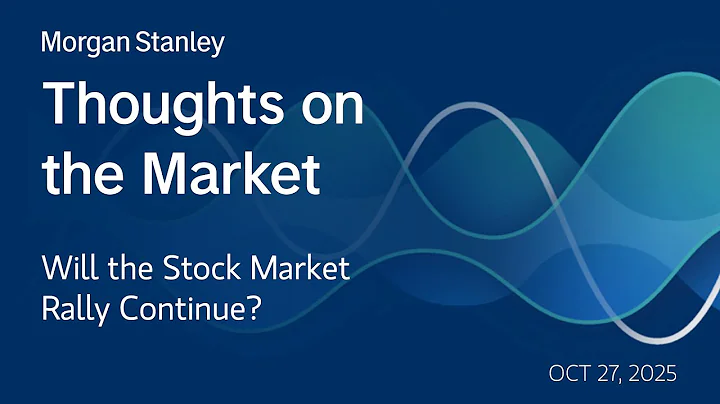 Morgan Stanley

Thoughts on the Market

Will the Stock Market Rally Continue?

OCT 27, 2025